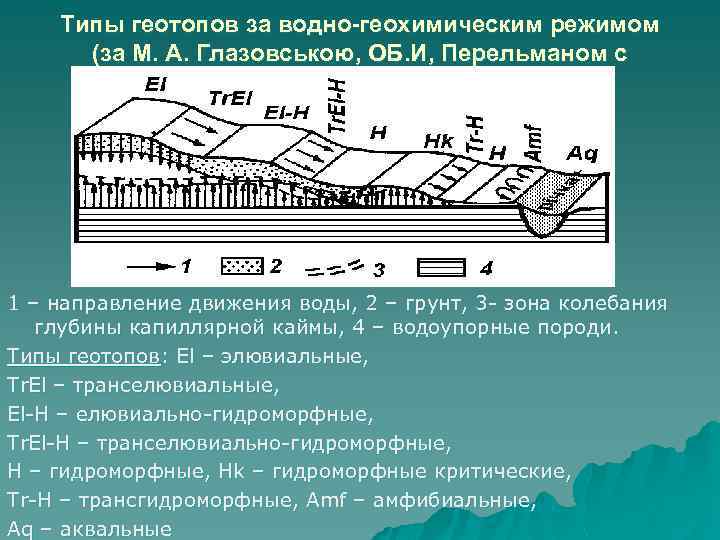 Типы геотопов за водно-геохимическим режимом (за М. А. Глазовською, ОБ.И, Перельманом с

El
TrEl
El-H
TrEl-H
H
Hk
Tr-H
H
Amf
Aq

1
2
3
4

1 – направление движения воды, 2 – грунт, 3- зона колебания глубины капиллярной каймы, 4 – водоупорные породи.

Типы геотопов: El – элювиальные,

TrEl – транселювиальные,

El-H – елювиально-гидроморфные,

TrEl-H – транселювиально-гидроморфные,

H – гидроморфные, Hk – гидроморфные критические,

Tr-H – трансгидроморфные, Amf – амфибиальные,

Aq – аквальные